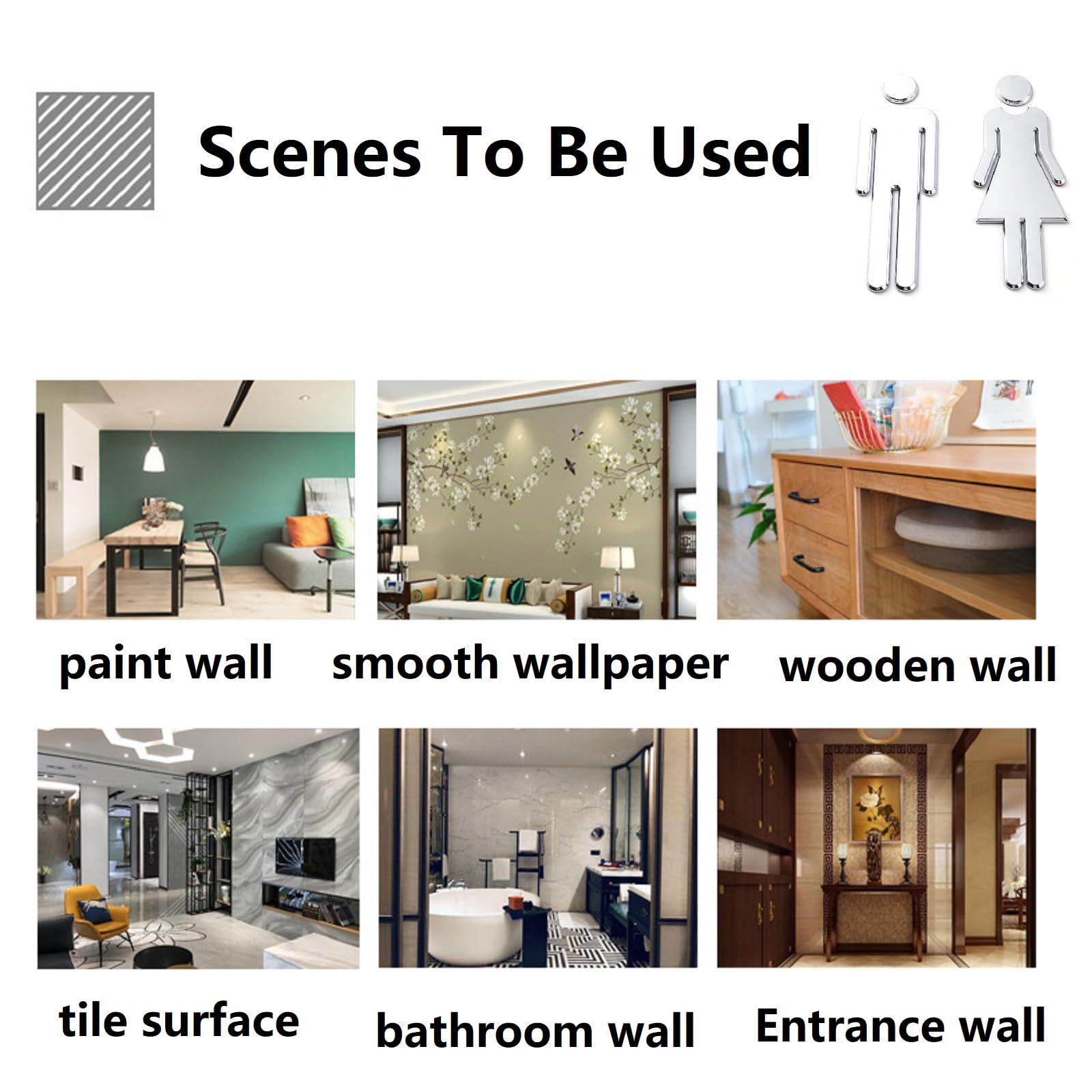 Scenes To Be Used

paint wall

smooth wallpaper

wooden wall

tile surface

bathroom wall

Entrance wall